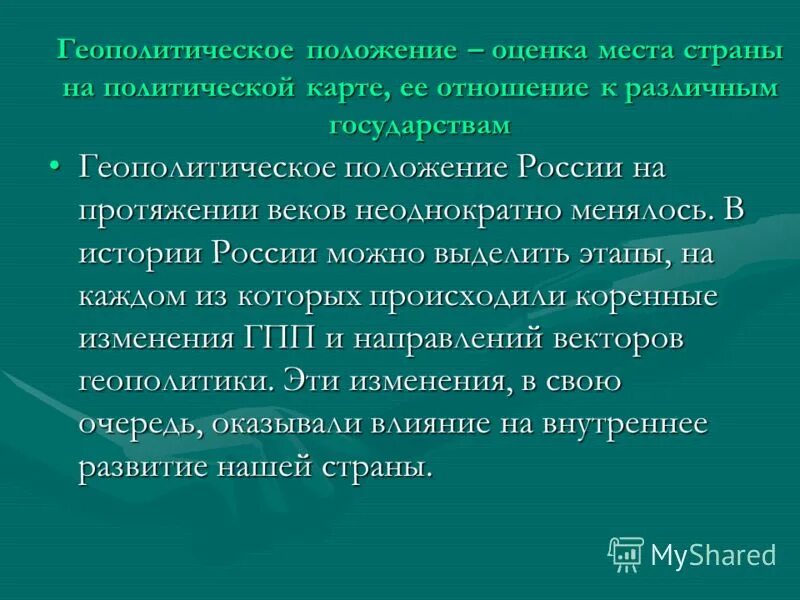 Геополитическое положение – оценка места страны на политической карте, ее отношение к различным государствам

• Геополитическое положение России на протяжении веков неоднократно менялось. В истории России можно выделить этапы, на каждом из которых происходили коренные изменения ГПП и направлений векторов геополитики. Эти изменения, в свою очередь, оказывали влияние на внутреннее развитие нашей страны.

MyShared